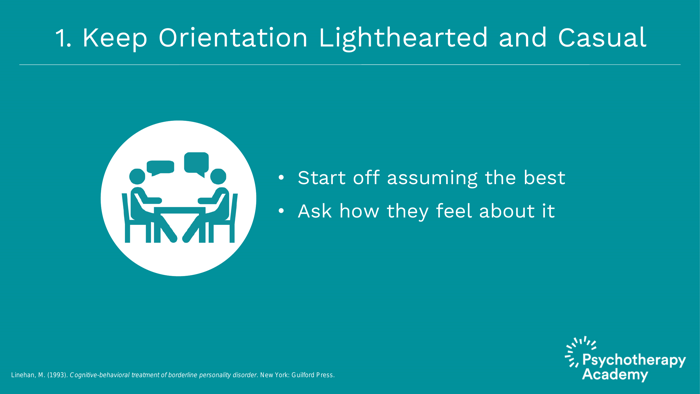 1. Keep Orientation Lighthearted and Casual

• Start off assuming the best
• Ask how they feel about it

Linehan, M. (1993). Cognitive-behavioral treatment of borderline personality disorder. New York: Guilford Press.

Psychotherapy Academy